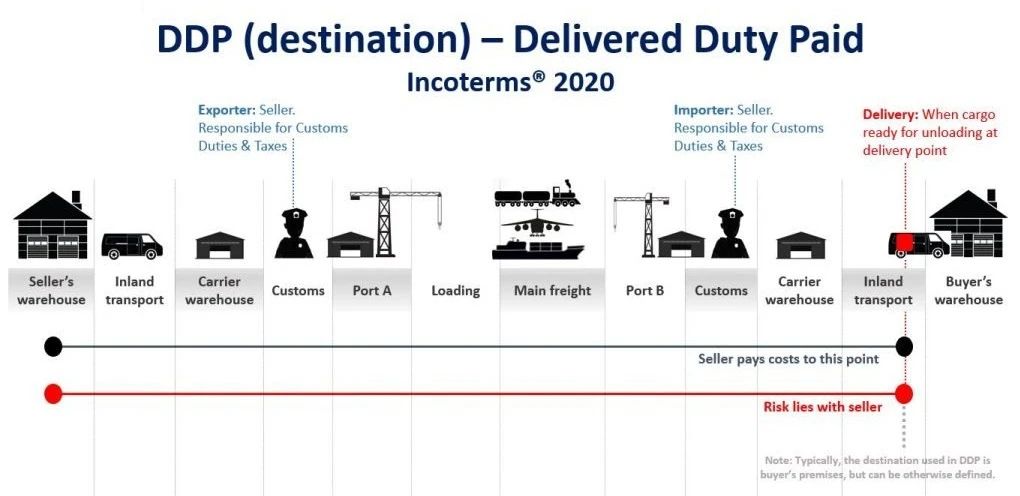 DDP (destination) – Delivered Duty Paid
Incoterms® 2020

Exporter: Seller. Responsible for Customs Duties & Taxes

Importer: Seller. Responsible for Customs Duties & Taxes

Delivery: When cargo ready for unloading at delivery point

Seller's warehouse

Inland transport

Carrier warehouse

Customs

Port A

Loading

Main freight

Port B

Customs

Carrier warehouse

Inland transport

Buyer's warehouse

Seller pays costs to this point

Risk lies with seller

Note: Typically, the destination used in DDP is buyer's premises, but can be otherwise defined.